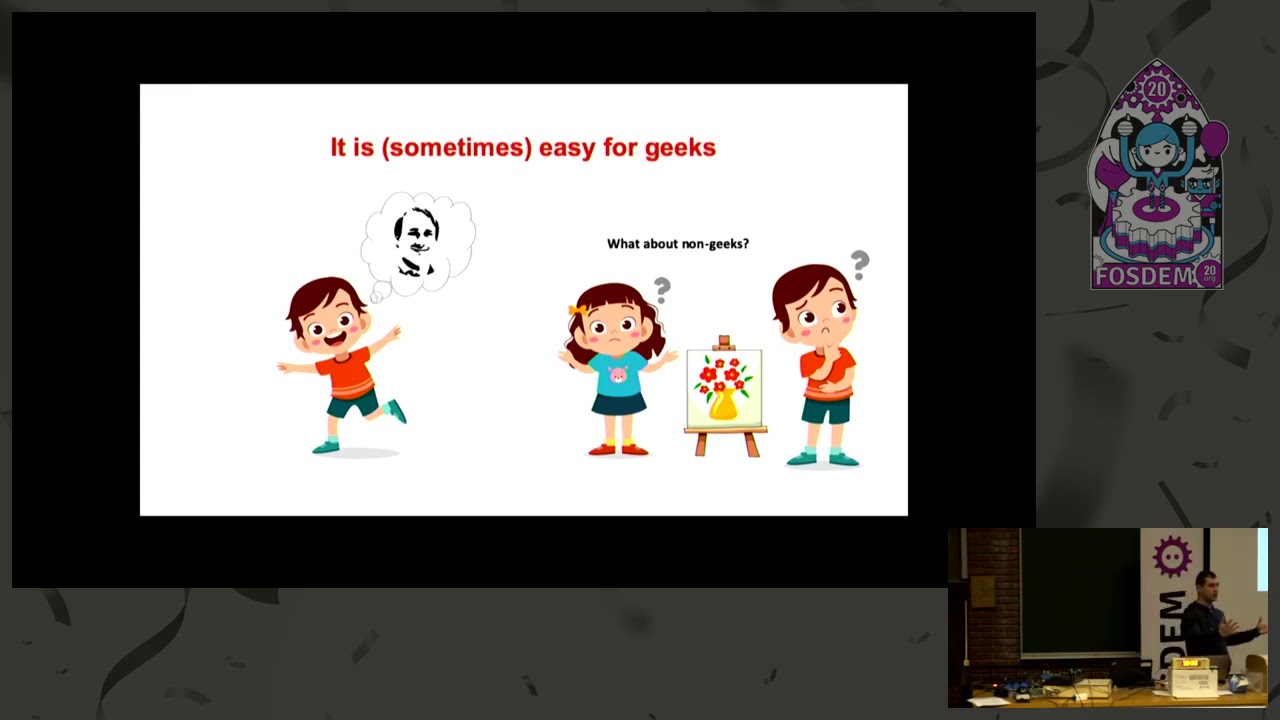 It is (sometimes) easy for geeks

What about non-geeks?

?

?

20

FOSDEM

20
.org

DEM